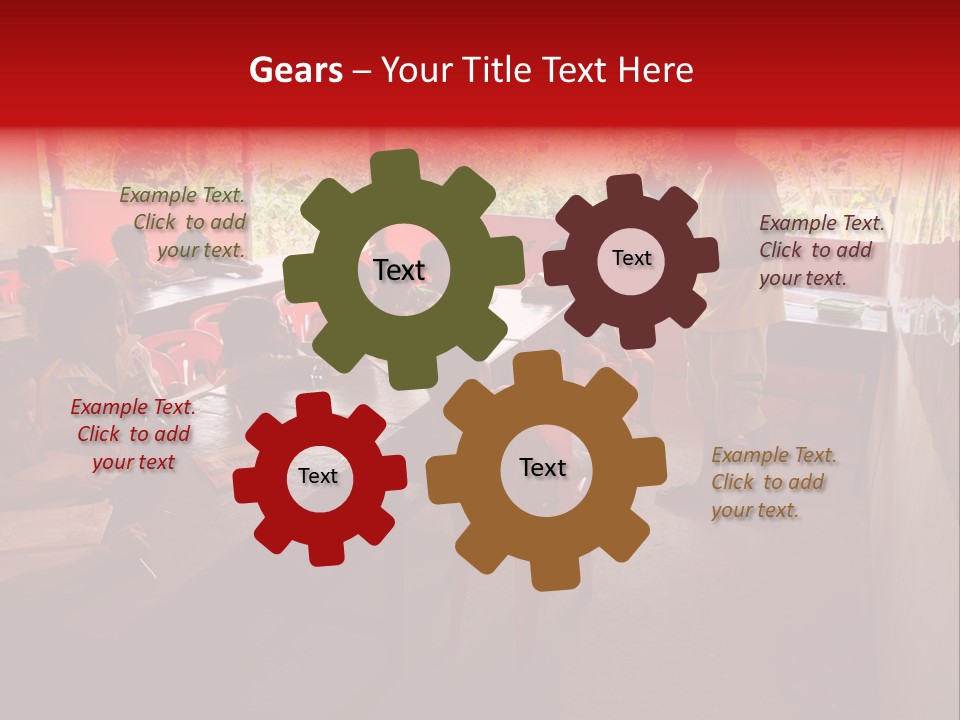 Gears – Your Title Text Here

Example Text. Click to add your text.

Text

Text

Example Text. Click to add your text.

Example Text. Click to add your text

Text

Text

Example Text. Click to add your text.